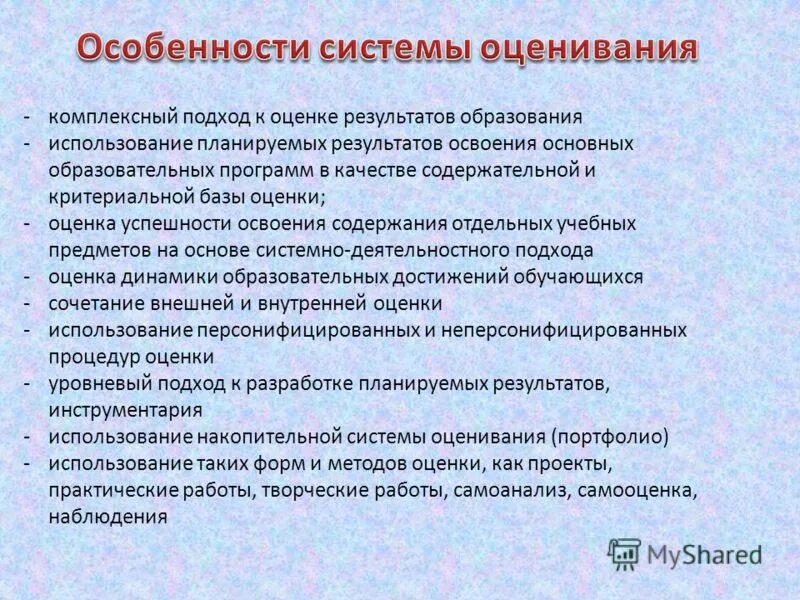 Особенности системы оценивания

- комплексный подход к оценке результатов образования
- использование планируемых результатов освоения основных образовательных программ в качестве содержательной и критериальной базы оценки;
- оценка успешности освоения содержания отдельных учебных предметов на основе системно-деятельностного подхода
- оценка динамики образовательных достижений обучающихся
- сочетание внешней и внутренней оценки
- использование персонифицированных и неперсонифицированных процедур оценки
- уровневый подход к разработке планируемых результатов, инструментария
- использование накопительной системы оценивания (портфолио)
- использование таких форм и методов оценки, как проекты, практические работы, творческие работы, самоанализ, самооценка, наблюдения

MyShared